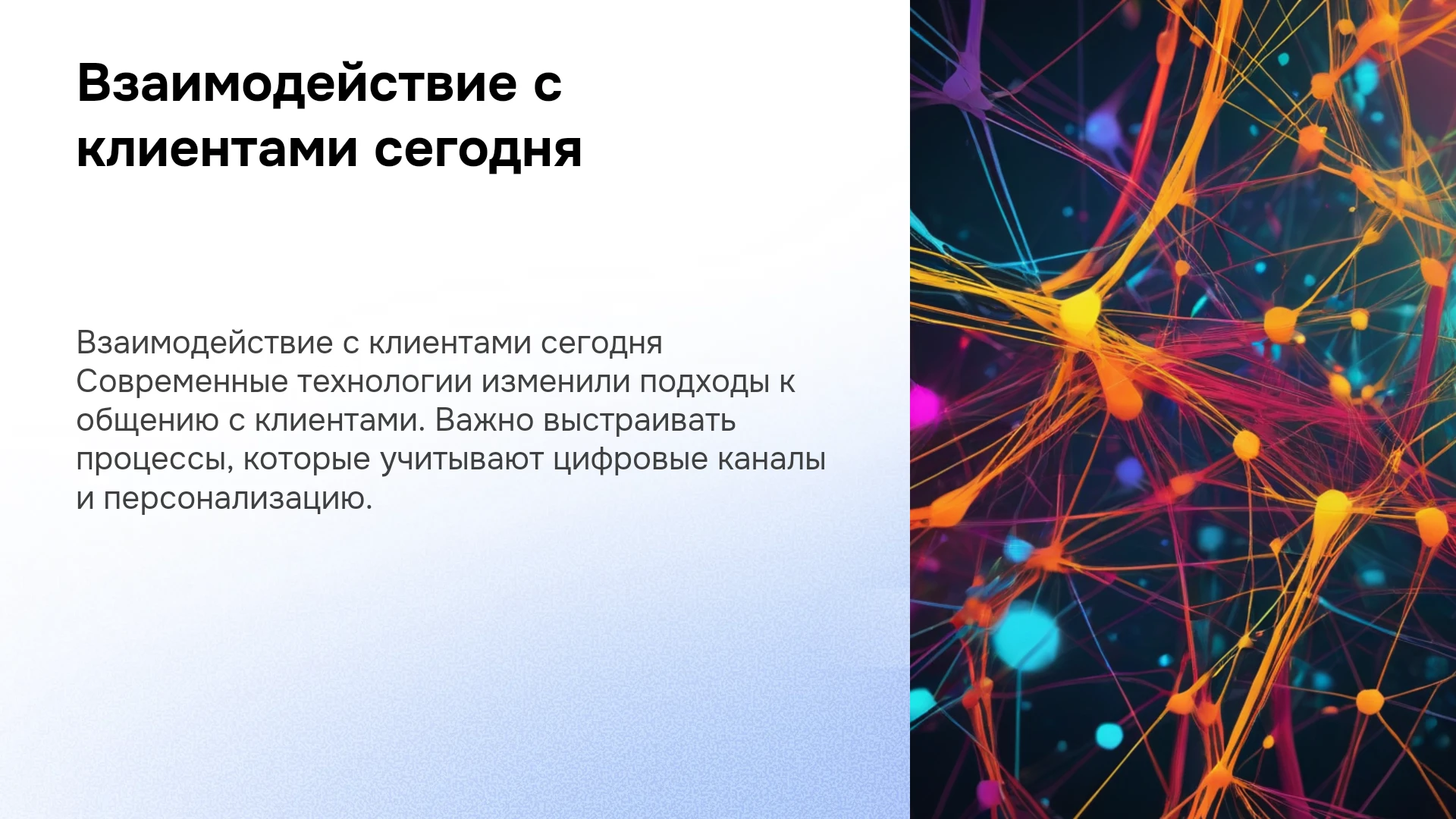 Взаимодействие с клиентами сегодня

Взаимодействие с клиентами сегодня Современные технологии изменили подходы к общению с клиентами. Важно выстраивать процессы, которые учитывают цифровые каналы и персонализацию.